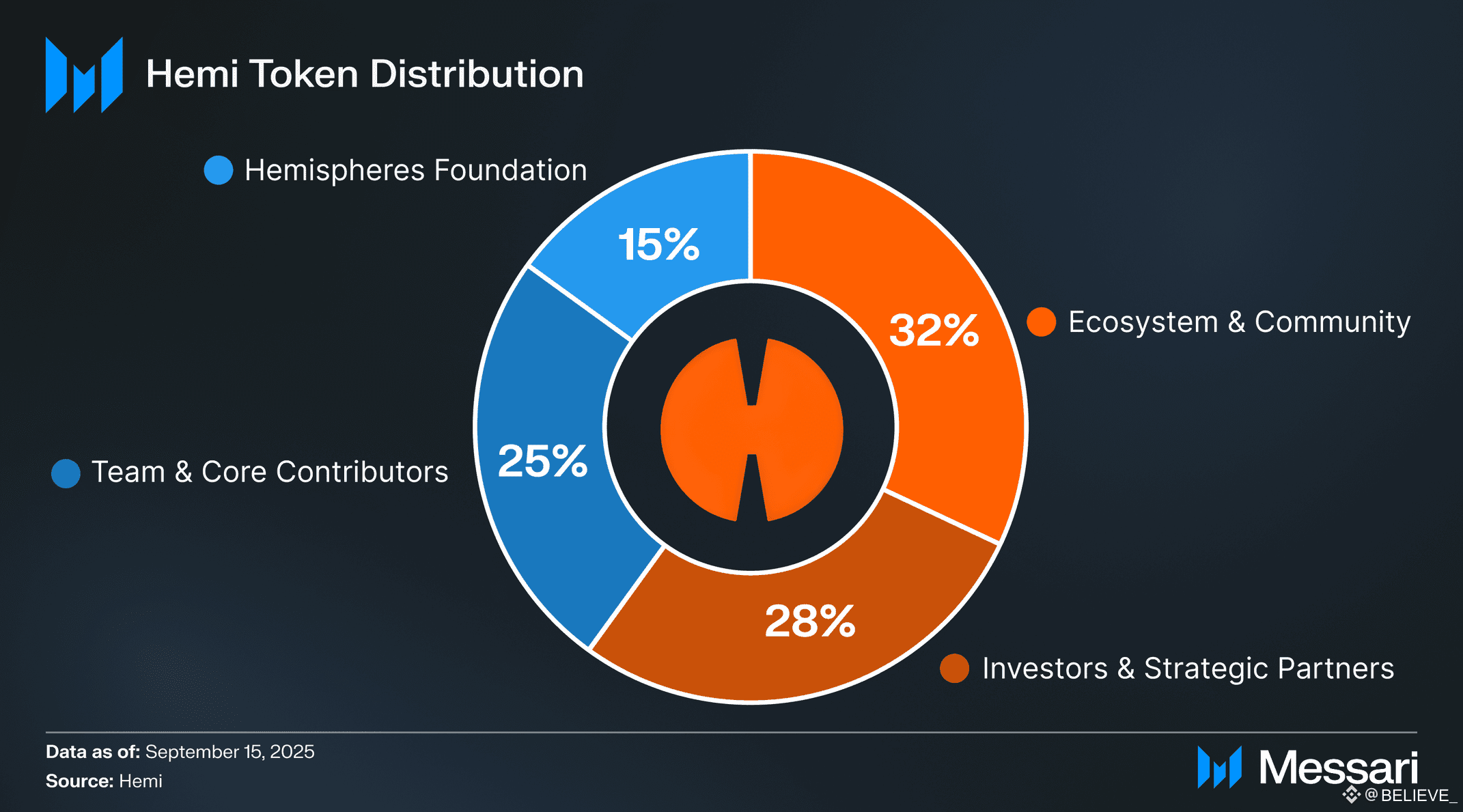 Hemi Token Distribution

Hemispheres Foundation

15%

32%

Ecosystem & Community

Team & Core Contributors

25%

28%

Investors & Strategic Partners

Data as of: September 15, 2025
Source: Hemi

Messari

@BELIEVE_